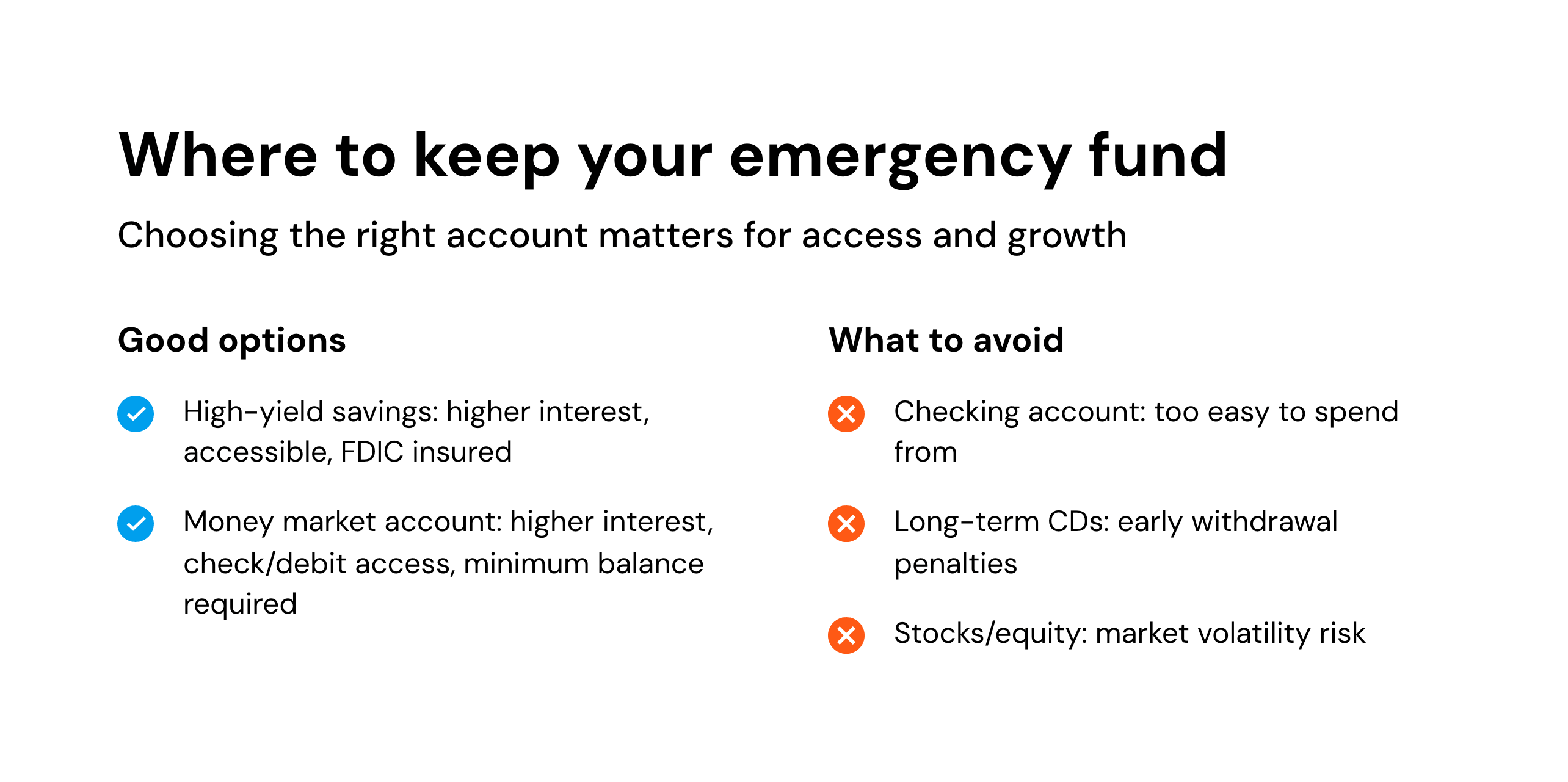 Where to keep your emergency fund

Choosing the right account matters for access and growth

Good options

High-yield savings: higher interest, accessible, FDIC insured

Money market account: higher interest, check/debit access, minimum balance required

What to avoid

Checking account: too easy to spend from

Long-term CDs: early withdrawal penalties

Stocks/equity: market volatility risk